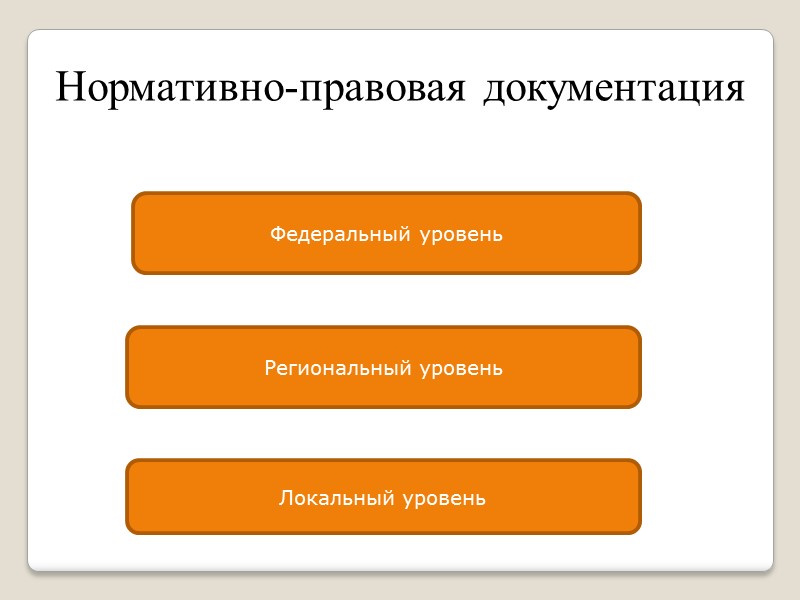 Нормативно-правовая документация

Федеральный уровень

Региональный уровень

Локальный уровень